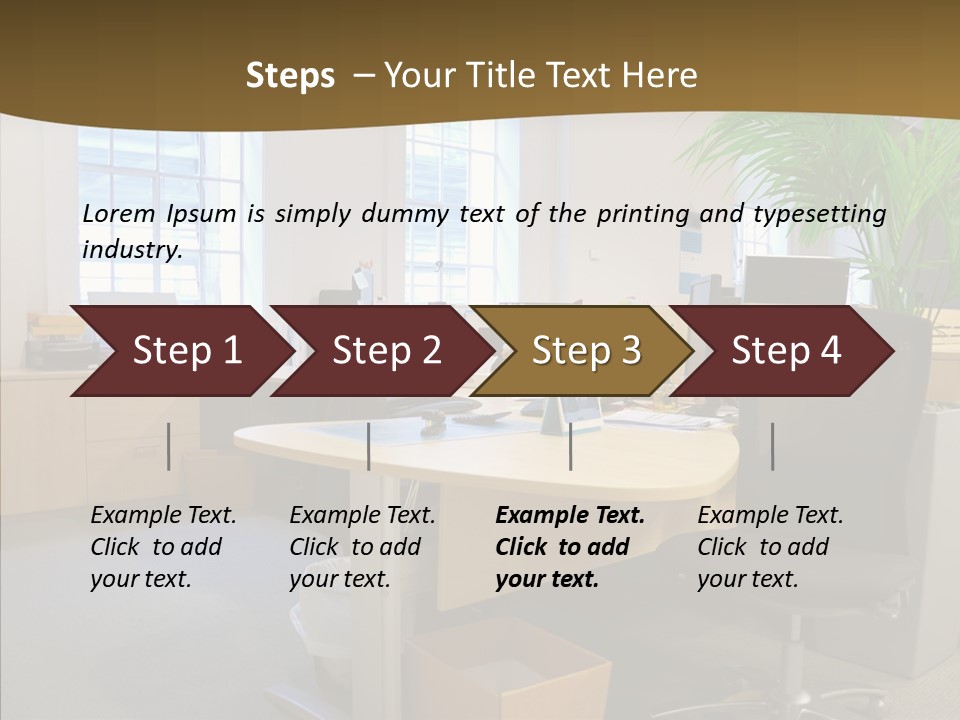 Steps – Your Title Text Here

Lorem Ipsum is simply dummy text of the printing and typesetting industry.

Step 1

Step 2

Step 3

Step 4

Example Text. Click to add your text.

Example Text. Click to add your text.

Example Text. Click to add your text.

Example Text. Click to add your text.